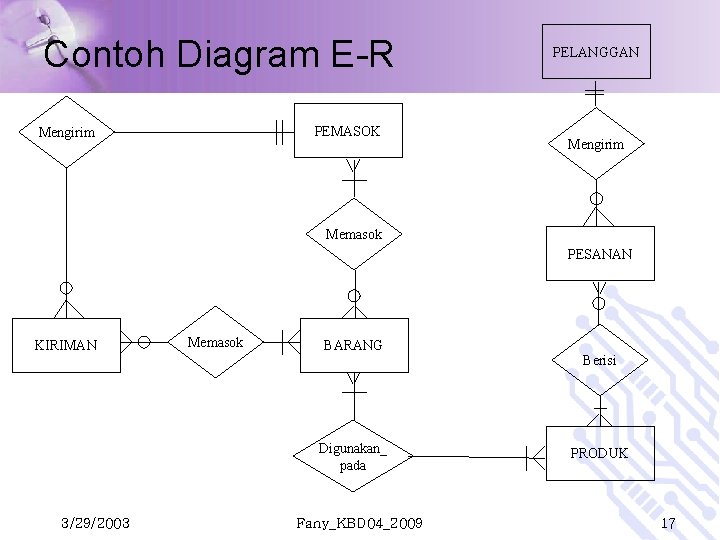 Contoh Diagram E-R

PELANGGAN

Mengirim

PEMASOK

Mengirim

Memasok

PESANAN

KIRIMAN

Memasok

BARANG

Berisi

Digunakan_ pada

PRODUK

3/29/2003

Fany_KBD04_2009

17